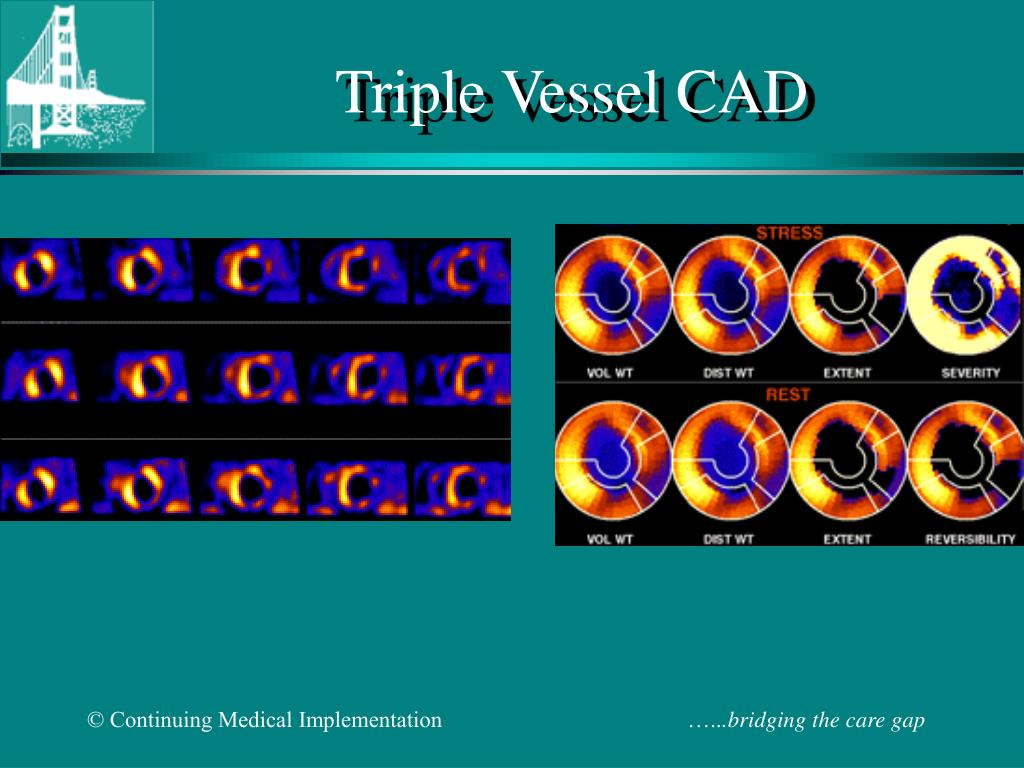 Triple Vessel CAD

STRESS

VOL WT

DIST WT

EXTENT

SEVERITY

REST

VOL WT

DIST WT

EXTENT

REVERSIBILITY

© Continuing Medical Implementation

…...bridging the care gap